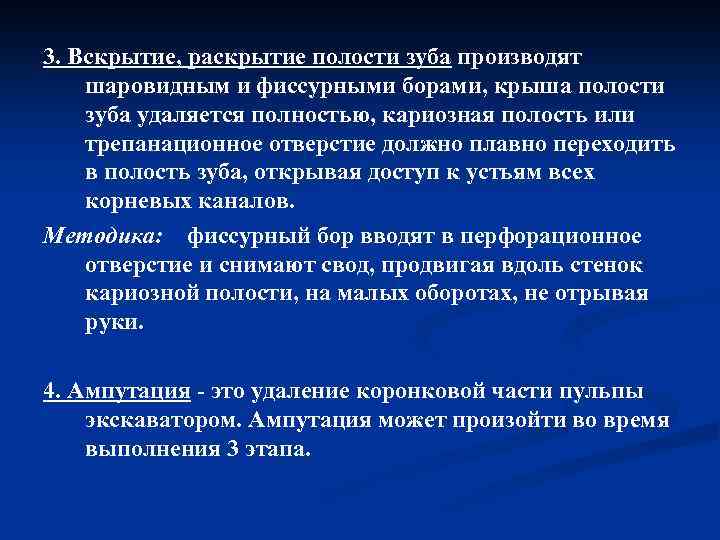 3. Вскрытие, раскрытие полости зуба производят шаровидным и фиссурными борами, крыша полости зуба удаляется полностью, кариозная полость или трепанационное отверстие должно плавно переходить в полость зуба, открывая доступ к устьям всех корневых каналов.

Методика: фиссурный бор вводят в перфорационное отверстие и снимают свод, продвигая вдоль стенок кариозной полости, на малых оборотах, не отрывая руки.

4. Ампутация - это удаление коронковой части пульпы экскаватором. Ампутация может произойти во время выполнения 3 этапа.